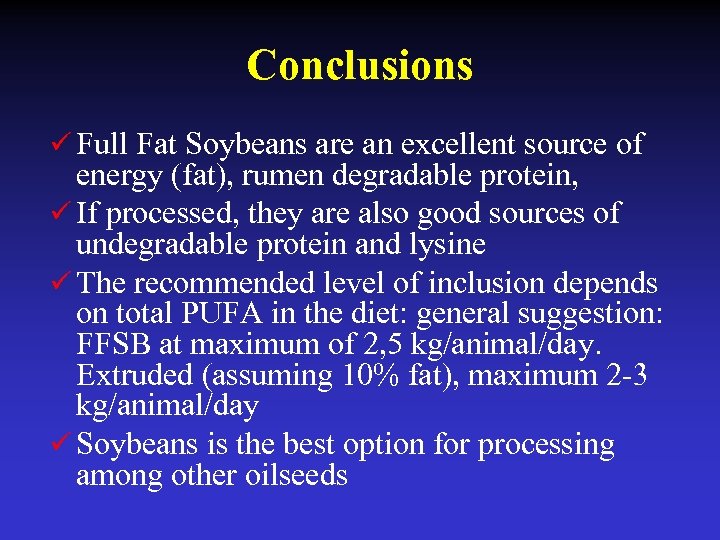 Conclusions

✓ Full Fat Soybeans are an excellent source of energy (fat), rumen degradable protein,

✓ If processed, they are also good sources of undegradable protein and lysine

✓ The recommended level of inclusion depends on total PUFA in the diet: general suggestion: FFSB at maximum of 2,5 kg/animal/day. Extruded (assuming 10% fat), maximum 2-3 kg/animal/day

✓ Soybeans is the best option for processing among other oilseeds